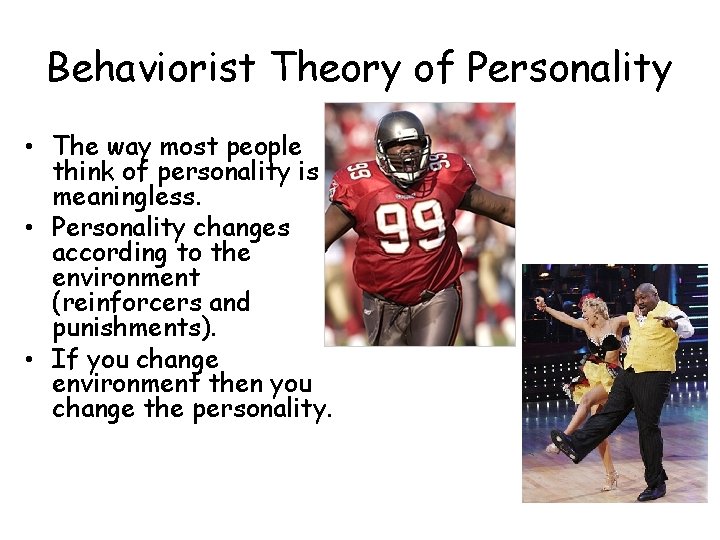 Behaviorist Theory of Personality

• The way most people think of personality is meaningless.
• Personality changes according to the environment (reinforcers and punishments).
• If you change environment then you change the personality.

99

99

99